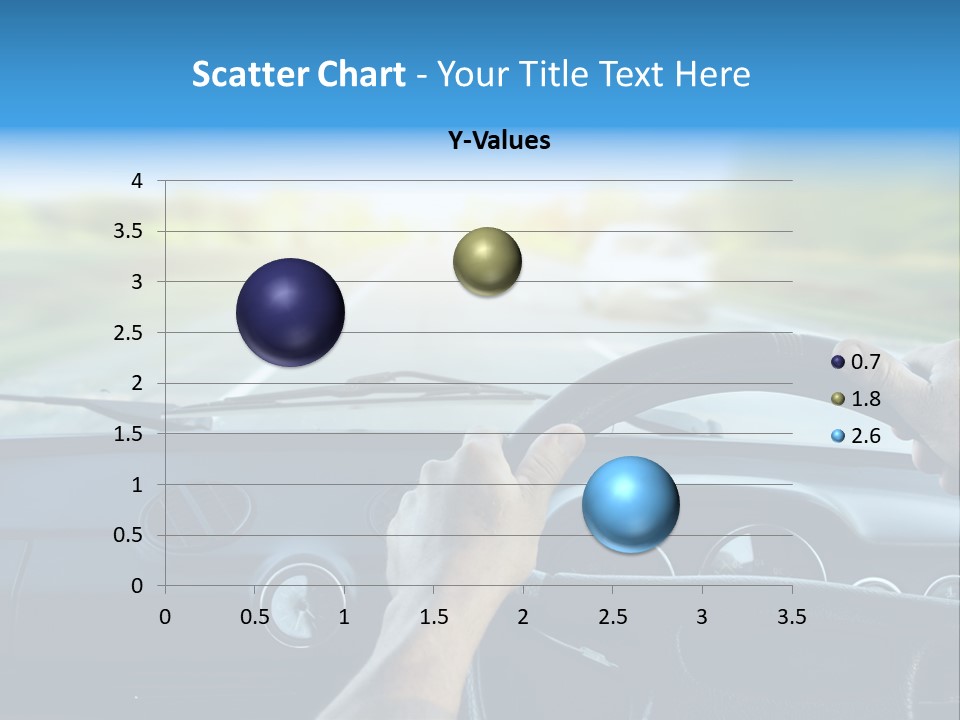 Scatter Chart - Your Title Text Here

Y-Values

4
3.5
3
2.5
2
1.5
1
0.5
0

0 0.5 1 1.5 2 2.5 3 3.5

0.7
1.8
2.6